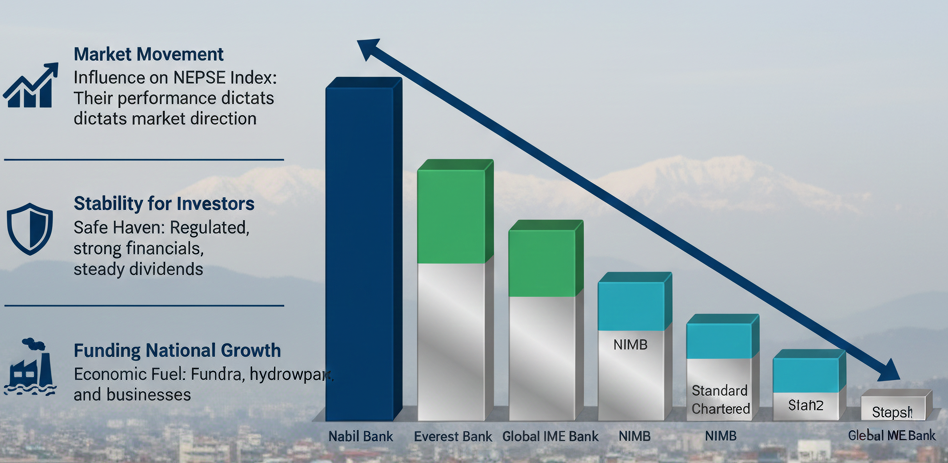 Market Movement
Influence on NEPSE Index: Their performance dictats dictats market direction

Stability for Investors
Safe Haven: Regulated, strong financials, steady dividends

Funding National Growth
Economic Fuel: Fundra, hydrowpax, and businesses

NIMB
Standard Chartered
Stah2
Stepsh

Nabil Bank
Everest Bank
Global IME Bank
NIMB
NIMB
Glebal IME Bank